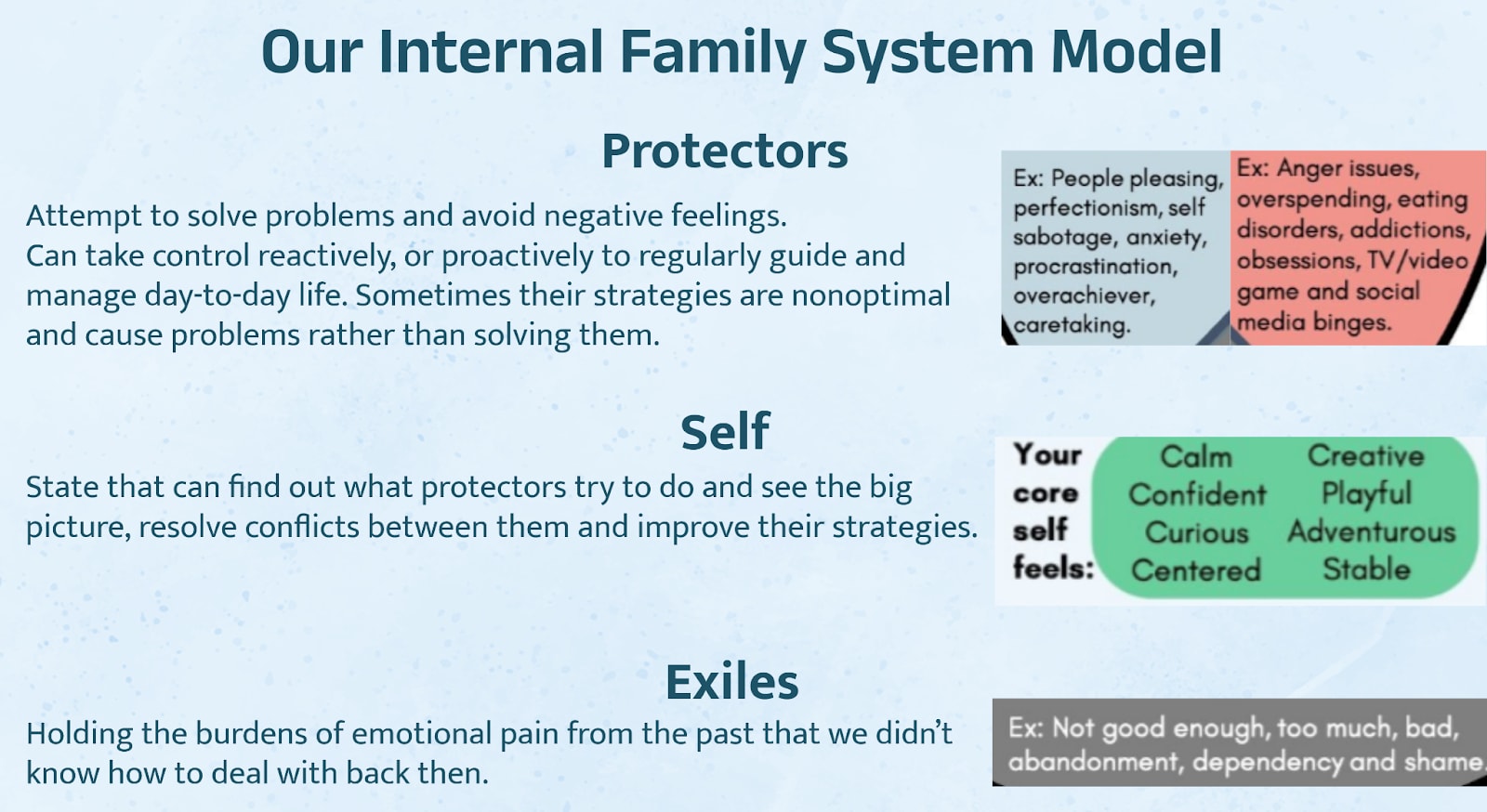 Our Internal Family System Model

Protectors

Attempt to solve problems and avoid negative feelings.
Can take control reactively, or proactively to regularly guide and manage day-to-day life. Sometimes their strategies are nonoptimal and cause problems rather than solving them.

Ex: People pleasing, perfectionism, self sabotage, anxiety, procrastination, overachiever, caretaking.

Ex: Anger issues, overspending, eating disorders, addictions, obsessions, TV/video game and social media binges.

Self

State that can find out what protectors try to do and see the big picture, resolve conflicts between them and improve their strategies.

Your core self feels:

Calm
Confident
Curious
Centered

Creative
Playful
Adventurous
Stable

Exiles

Holding the burdens of emotional pain from the past that we didn't know how to deal with back then.

Ex: Not good enough, too much, bad, abandonment, dependency and shame